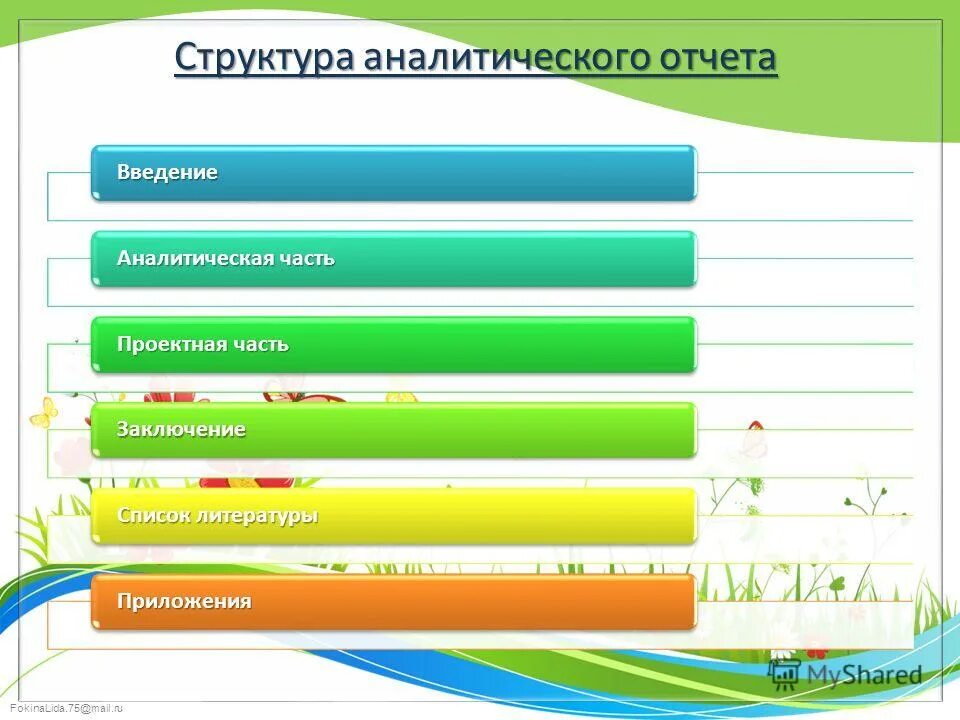 Структура аналитического отчета

Введение

Аналитическая часть

Проектная часть

Заключение

Список литературы

Приложения

MyShared

FokinaLida.75@mail.ru